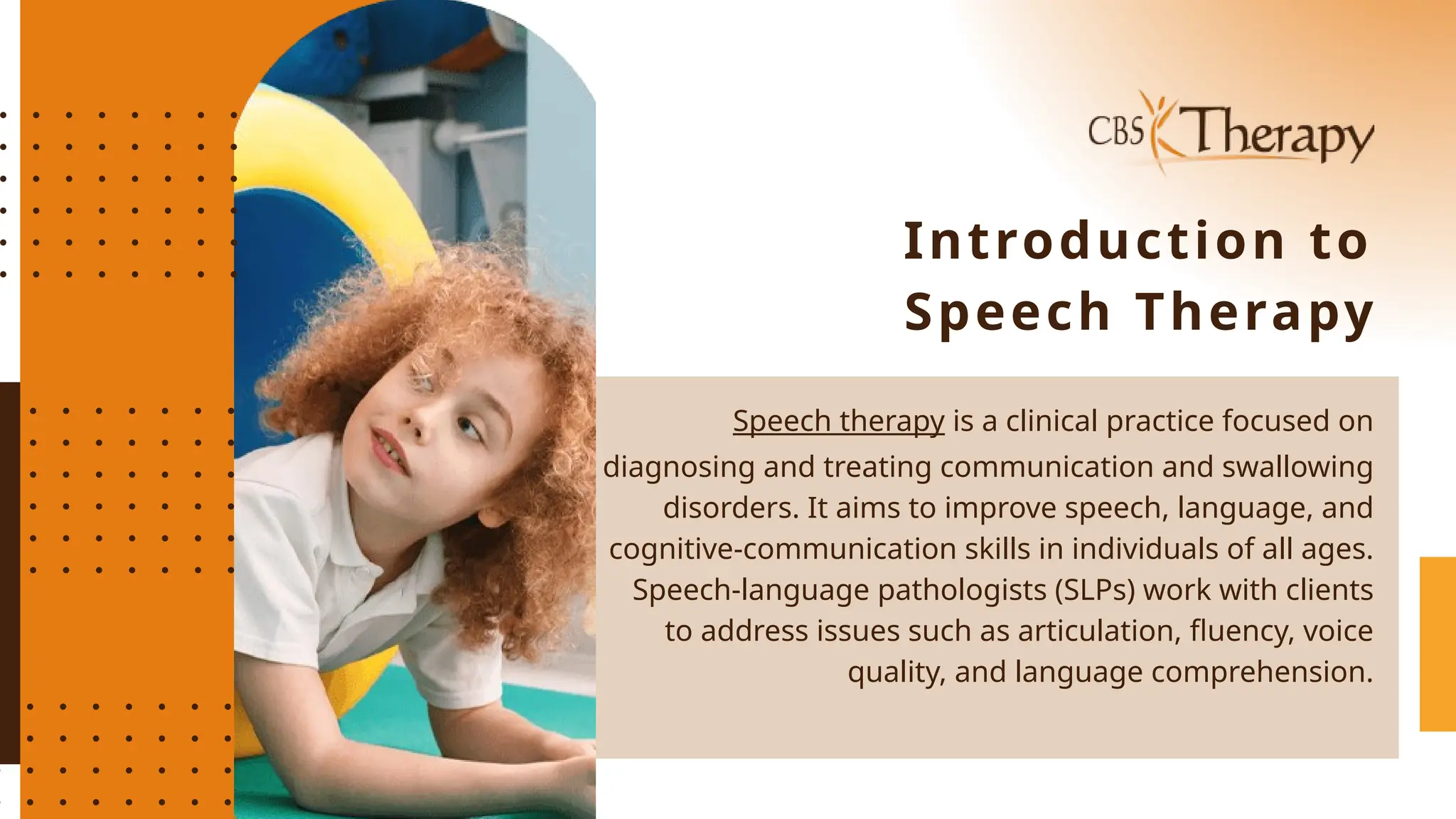 CBS Therapy

Introduction to Speech Therapy

Speech therapy is a clinical practice focused on diagnosing and treating communication and swallowing disorders. It aims to improve speech, language, and cognitive-communication skills in individuals of all ages. Speech-language pathologists (SLPs) work with clients to address issues such as articulation, fluency, voice quality, and language comprehension.